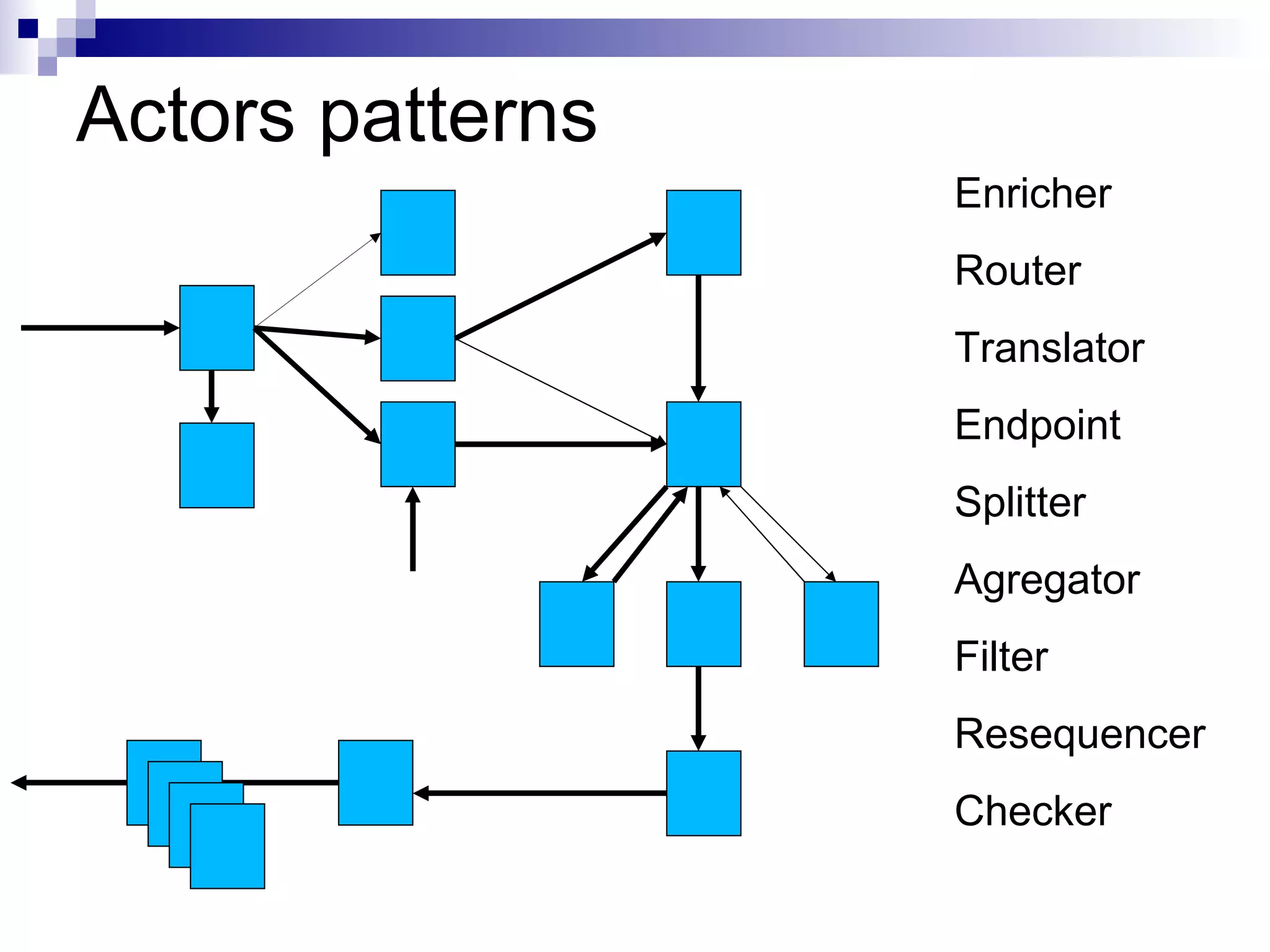 Actors patterns

Enricher

Router

Translator

Endpoint

Splitter

Agregator

Filter

Resequencer

Checker